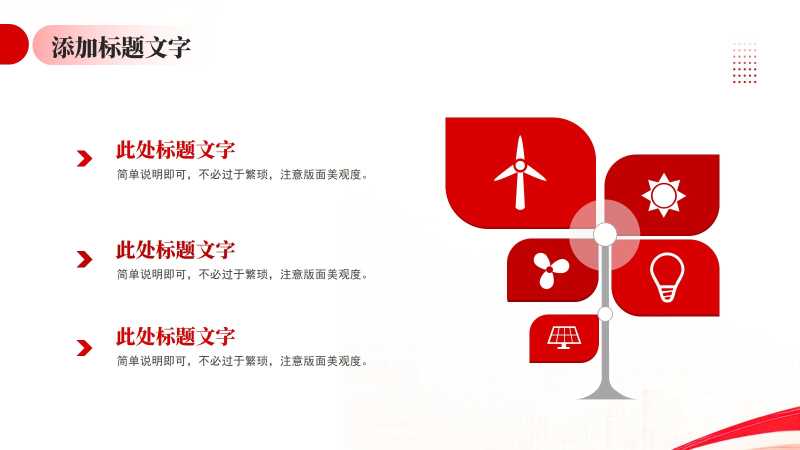 添加标题文字

此处标题文字
简单说明即可，不必过于繁琐，注意版面美观度。

此处标题文字
简单说明即可，不必过于繁琐，注意版面美观度。

此处标题文字
简单说明即可，不必过于繁琐，注意版面美观度。